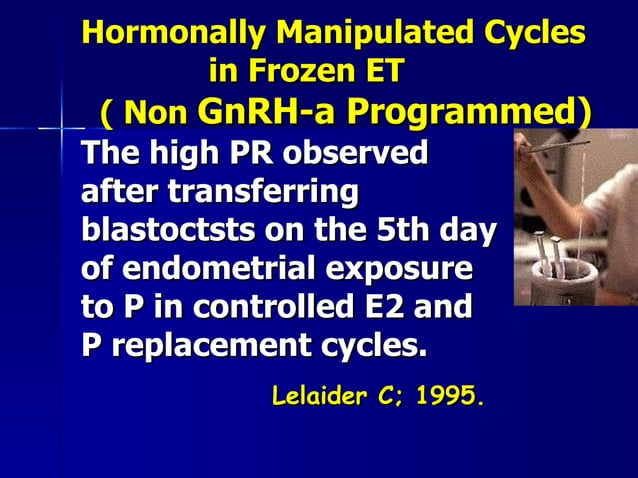 Hormonally Manipulated Cycles in Frozen ET
( Non GnRH-a Programmed)

The high PR observed after transferring blastoctsts on the 5th day of endometrial exposure to P in controlled E2 and P replacement cycles.

Lelaider C; 1995.